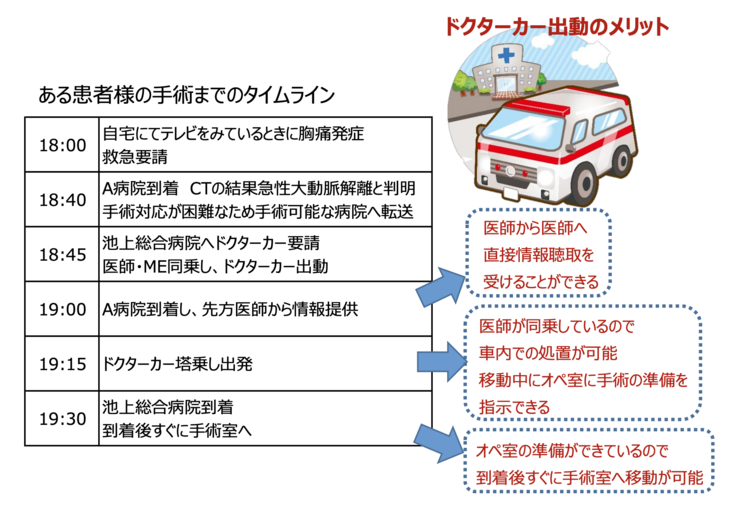 ドクターカー出動のメリット

ある患者様の手術までのタイムライン

| 18:00 | 自宅にてテレビをみているときに胸痛発症 救急要請 |
|---|---|
| 18:40 | A病院到着　CTの結果急性大動脈解離と判明 手術対応が困難なため手術可能な病院へ転送 |
| 18:45 | 池上総合病院へドクターカー要請 医師・ME同乗し、ドクターカー出動 |
| 19:00 | A病院到着し、先方医師から情報提供 |
| 19:15 | ドクターカー塔乗し出発 |
| 19:30 | 池上総合病院到着 到着後すぐに手術室へ |

医師から医師へ
直接情報聴取を
受けることができる

医師が同乗しているので
車内での処置が可能
移動中にオペ室に手術の準備を
指示できる

オペ室の準備ができているので
到着後すぐに手術室へ移動が可能